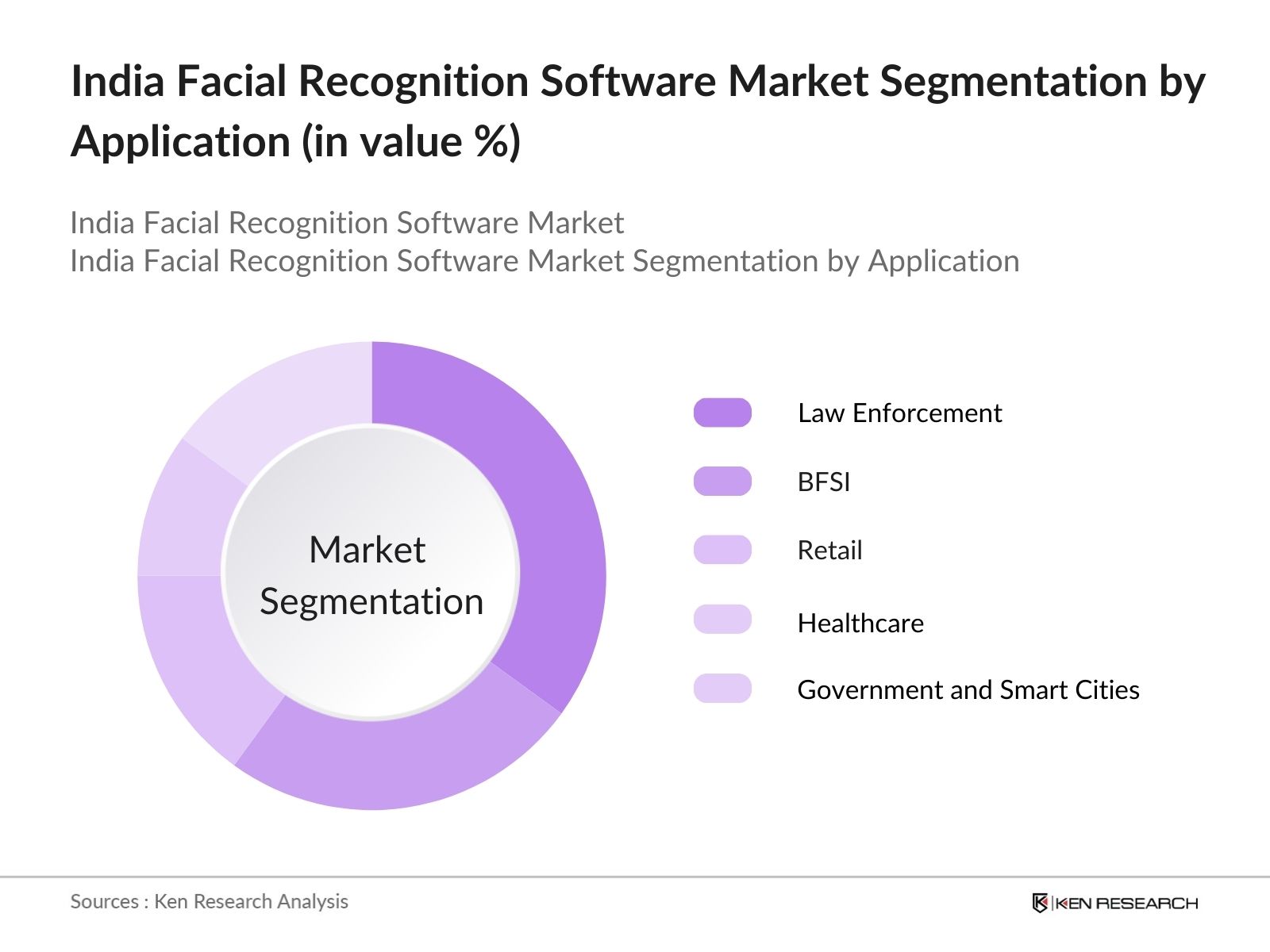 India Facial Recognition Software Market Segmentation by Application (in value %)

India Facial Recognition Software Market
India Facial Recognition Software Market Segmentation by Application

Market Segmentation

Law Enforcement
BFSI
Retail
Healthcare
Government and Smart Cities

Sources : Ken Research Analysis

KEN RESEARCH